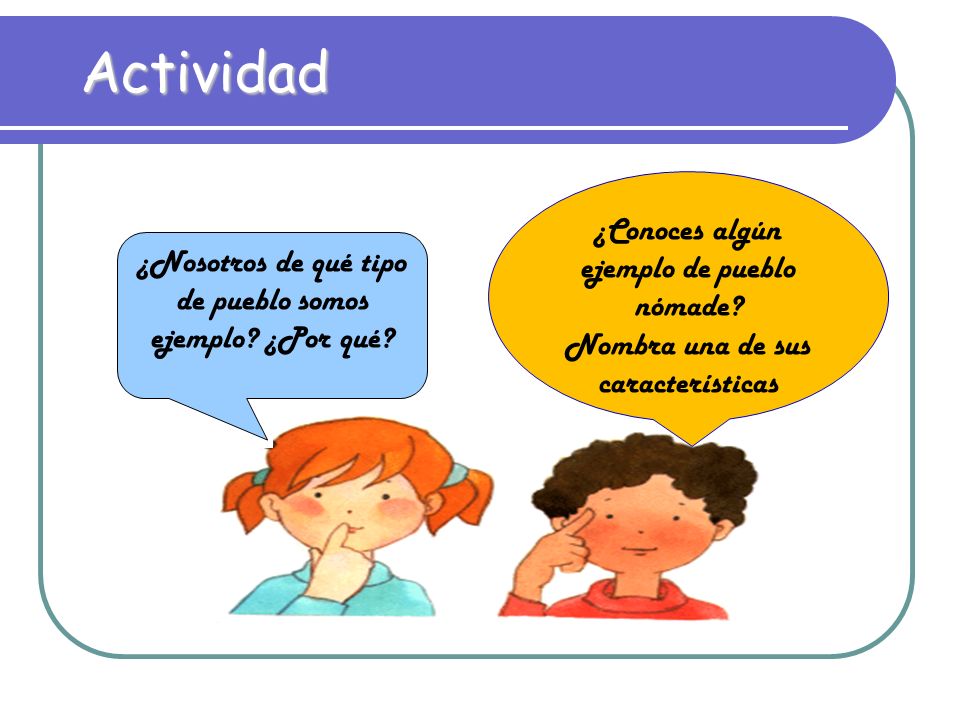 Actividad

¿Nosotros de qué tipo de pueblo somos ejemplo? ¿Por qué?

¿Conoces algún ejemplo de pueblo nómade?
Nombra una de sus características